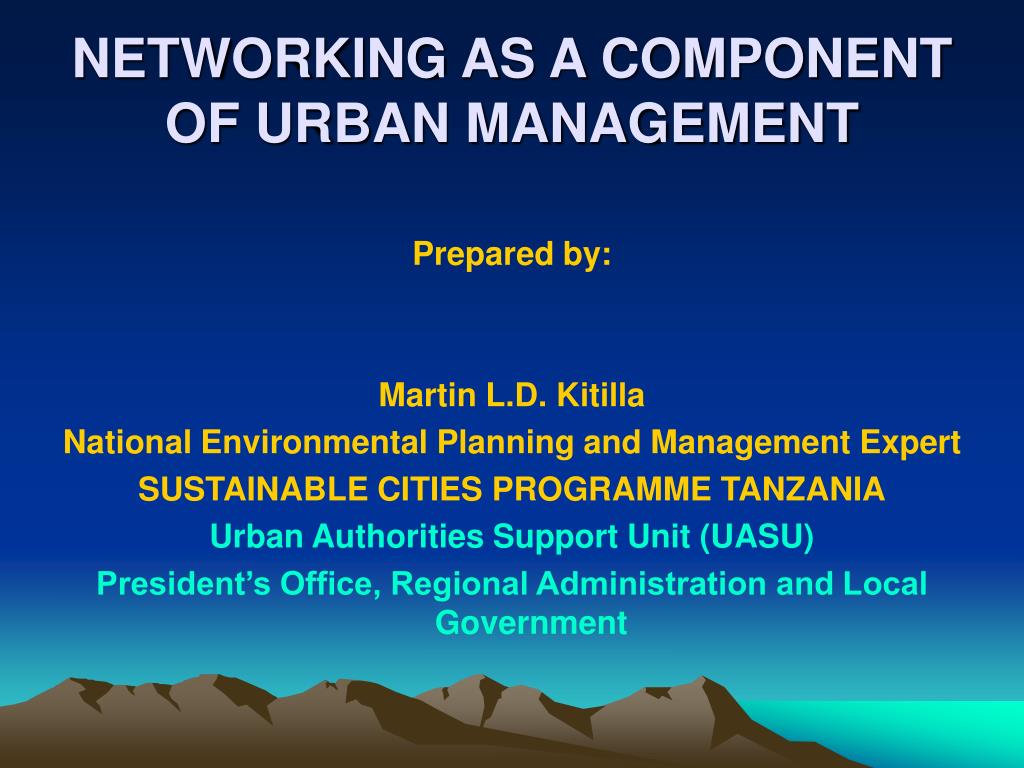 NETWORKING AS A COMPONENT OF URBAN MANAGEMENT

Prepared by:

Martin L.D. Kitilla
National Environmental Planning and Management Expert
SUSTAINABLE CITIES PROGRAMME TANZANIA
Urban Authorities Support Unit (UASU)
President's Office, Regional Administration and Local Government